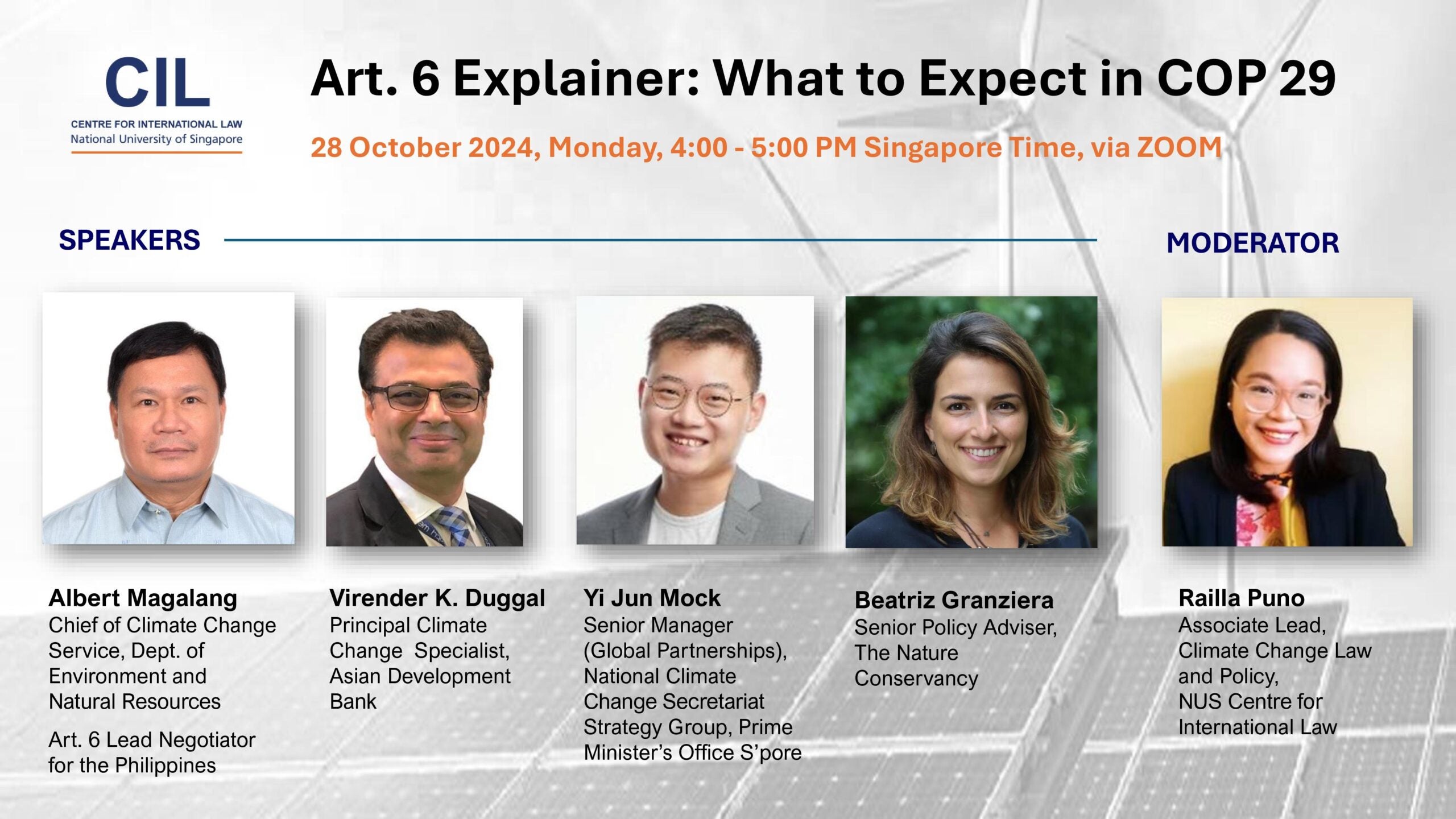 CIL
CENTRE FOR INTERNATIONAL LAW
National University of Singapore

Art. 6 Explainer: What to Expect in COP 29

28 October 2024, Monday, 4:00 - 5:00 PM Singapore Time, via ZOOM

SPEAKERS

MODERATOR

Albert Magalang
Chief of Climate Change Service, Dept. of Environment and Natural Resources

Art. 6 Lead Negotiator for the Philippines

Virender K. Duggal
Principal Climate Change Specialist, Asian Development Bank

Yi Jun Mock
Senior Manager (Global Partnerships), National Climate Change Secretariat Strategy Group, Prime Minister's Office S'pore

Beatriz Granziera
Senior Policy Adviser, The Nature Conservancy

Railla Puno
Associate Lead, Climate Change Law and Policy, NUS Centre for International Law